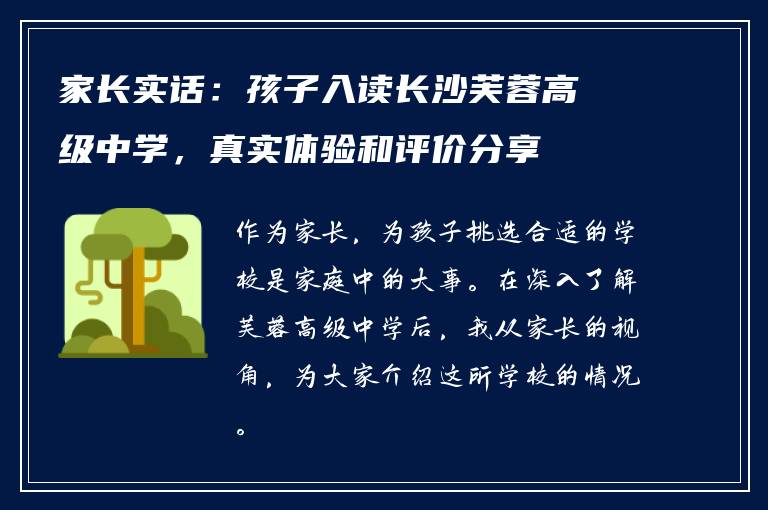 家长实话：孩子入读长沙芙蓉高级中学，真实体验和评价分享

作为家长，为孩子挑选合适的学校是家庭中的大事。在深入了解芙蓉高级中学后，我从家长的视角，为大家介绍这所学校的情况。